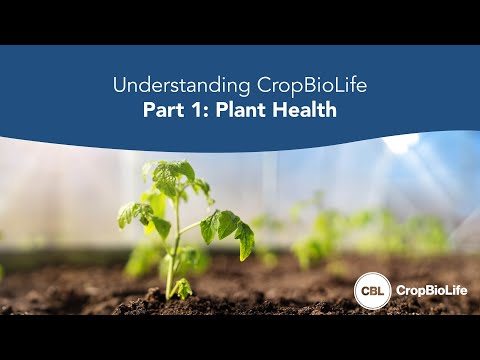 Understanding CropBioLife
Part 1: Plant Health

CBL CropBioLife